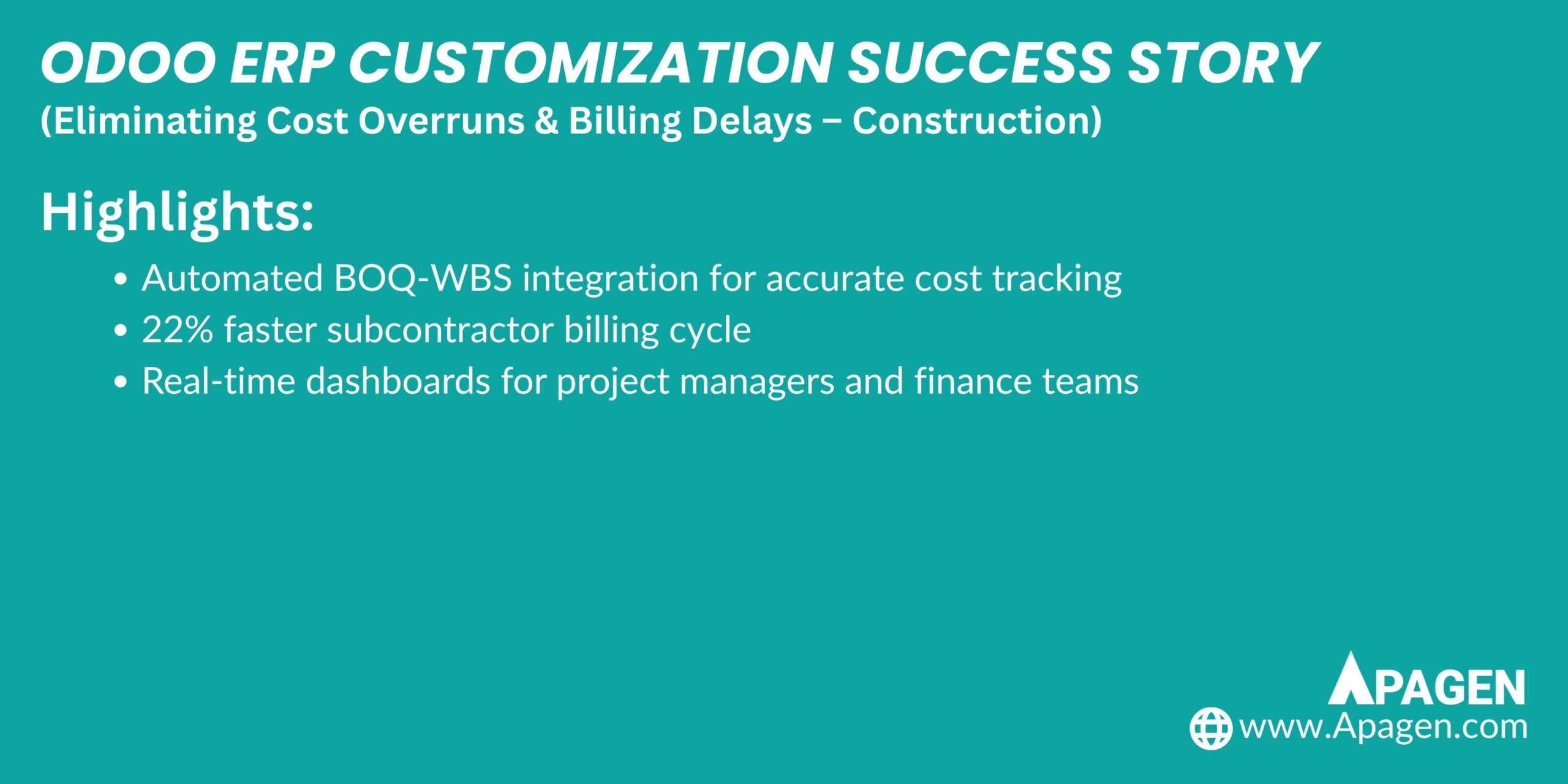 ODOO ERP CUSTOMIZATION SUCCESS STORY
(Eliminating Cost Overruns & Billing Delays – Construction)

Highlights:

• Automated BOQ-WBS integration for accurate cost tracking
• 22% faster subcontractor billing cycle
• Real-time dashboards for project managers and finance teams

APAGEN
www.Apagen.com